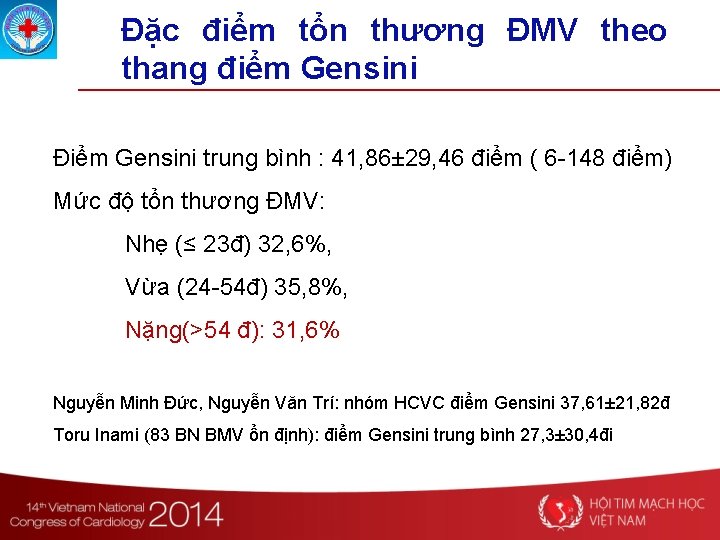 Đặc điểm tổn thương ĐMV theo thang điểm Gensini

Điểm Gensini trung bình : 41,86±29,46 điểm ( 6-148 điểm)

Mức độ tổn thương ĐMV:

Nhẹ (≤ 23đ) 32,6%,

Vừa (24-54đ) 35,8%,

Nặng(>54 đ): 31,6%

Nguyễn Minh Đức, Nguyễn Văn Trí: nhóm HCVC điểm Gensini 37,61±21,82đ

Toru Inami (83 BN BMV ổn định): điểm Gensini trung bình 27,3±30,4đi

14th Vietnam National Congress of Cardiology 2014

HỘI TIM MẠCH HỌC VIỆT NAM